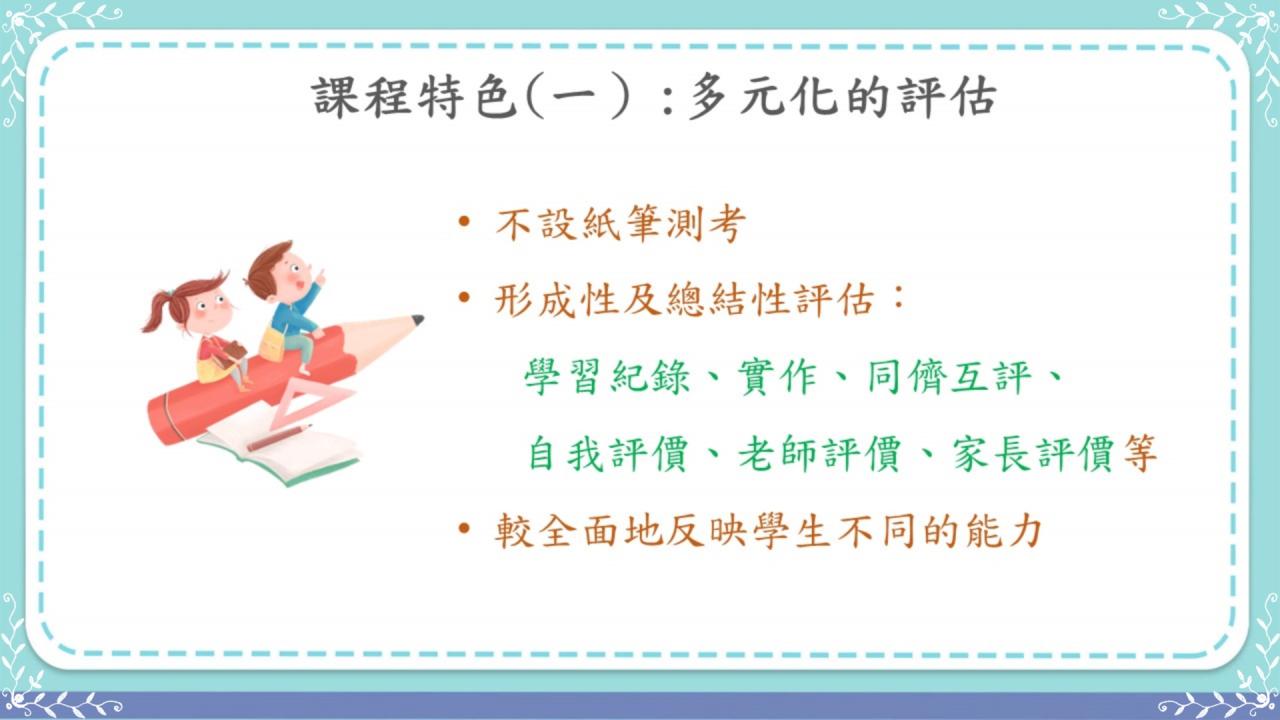 課程特色(一)：多元化的評估

• 不設紙筆測考

• 形成性及總結性評估：

學習紀錄、實作、同儕互評、

自我評價、老師評價、家長評價等

• 較全面地反映學生不同的能力